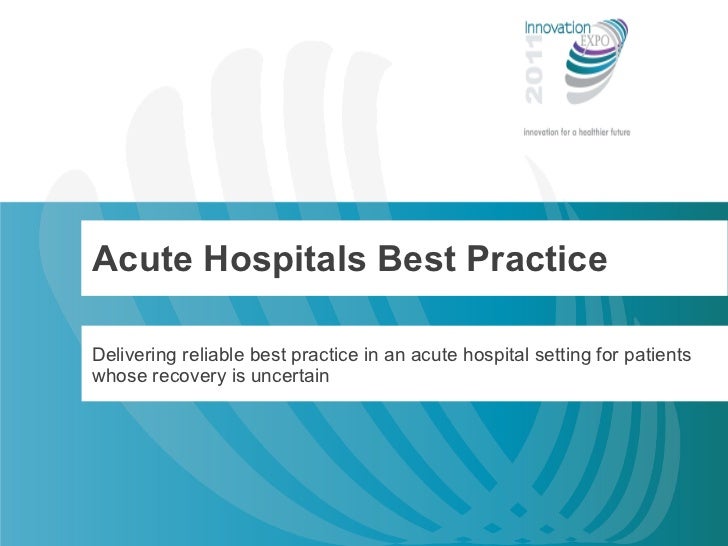 Innovation EXPO 2011

innovation for a healthier future

Acute Hospitals Best Practice

Delivering reliable best practice in an acute hospital setting for patients whose recovery is uncertain